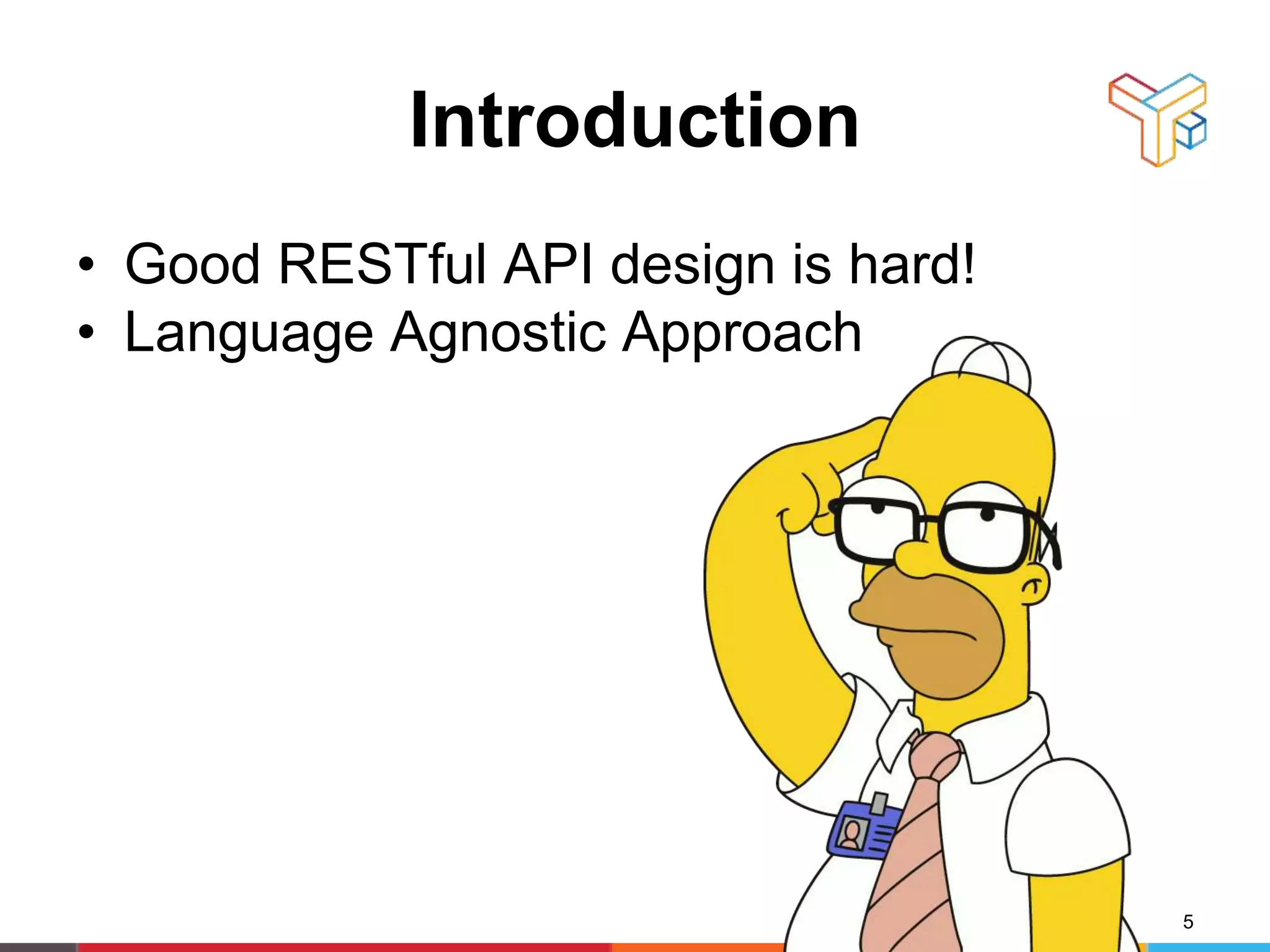 Introduction

• Good RESTful API design is hard!
• Language Agnostic Approach

5